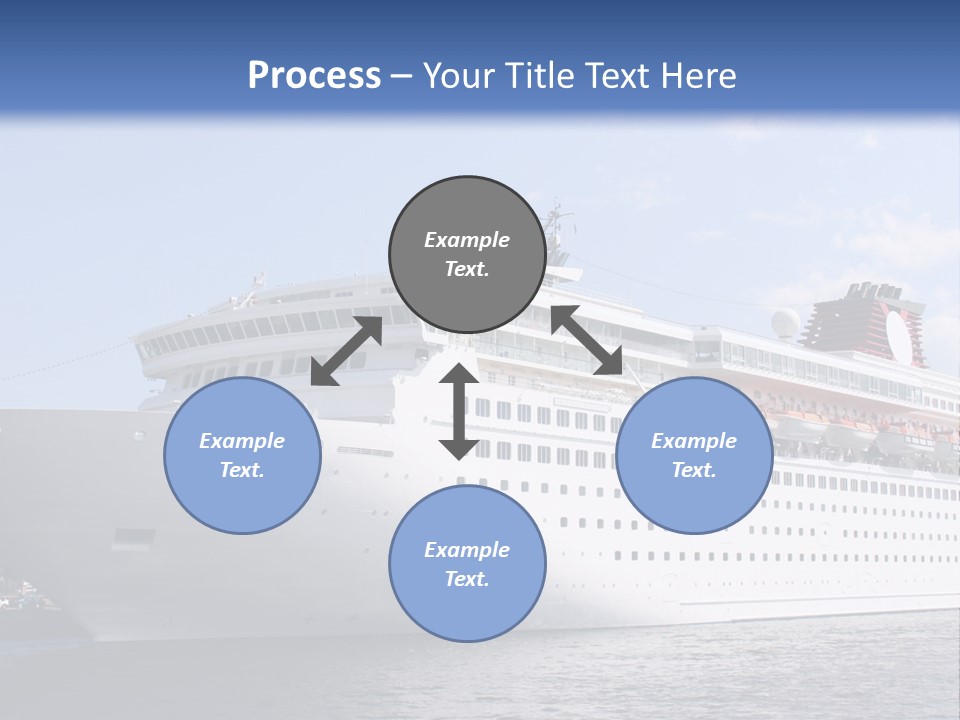 Process – Your Title Text Here

Example Text.

Example Text.

Example Text.

Example Text.